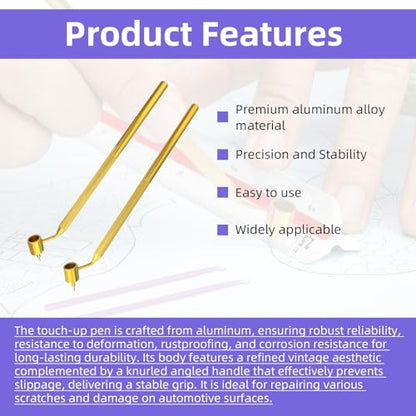 Product Features

Premium aluminum alloy material

Precision and Stability

Easy to use

Widely applicable

The touch-up pen is crafted from aluminum, ensuring robust reliability, resistance to deformation, rustproofing, and corrosion resistance for long-lasting durability. Its body features a refined vintage aesthetic complemented by a knurled angled handle that effectively prevents slippage, delivering a stable grip. It is ideal for repairing various scratches and damage on automotive surfaces.